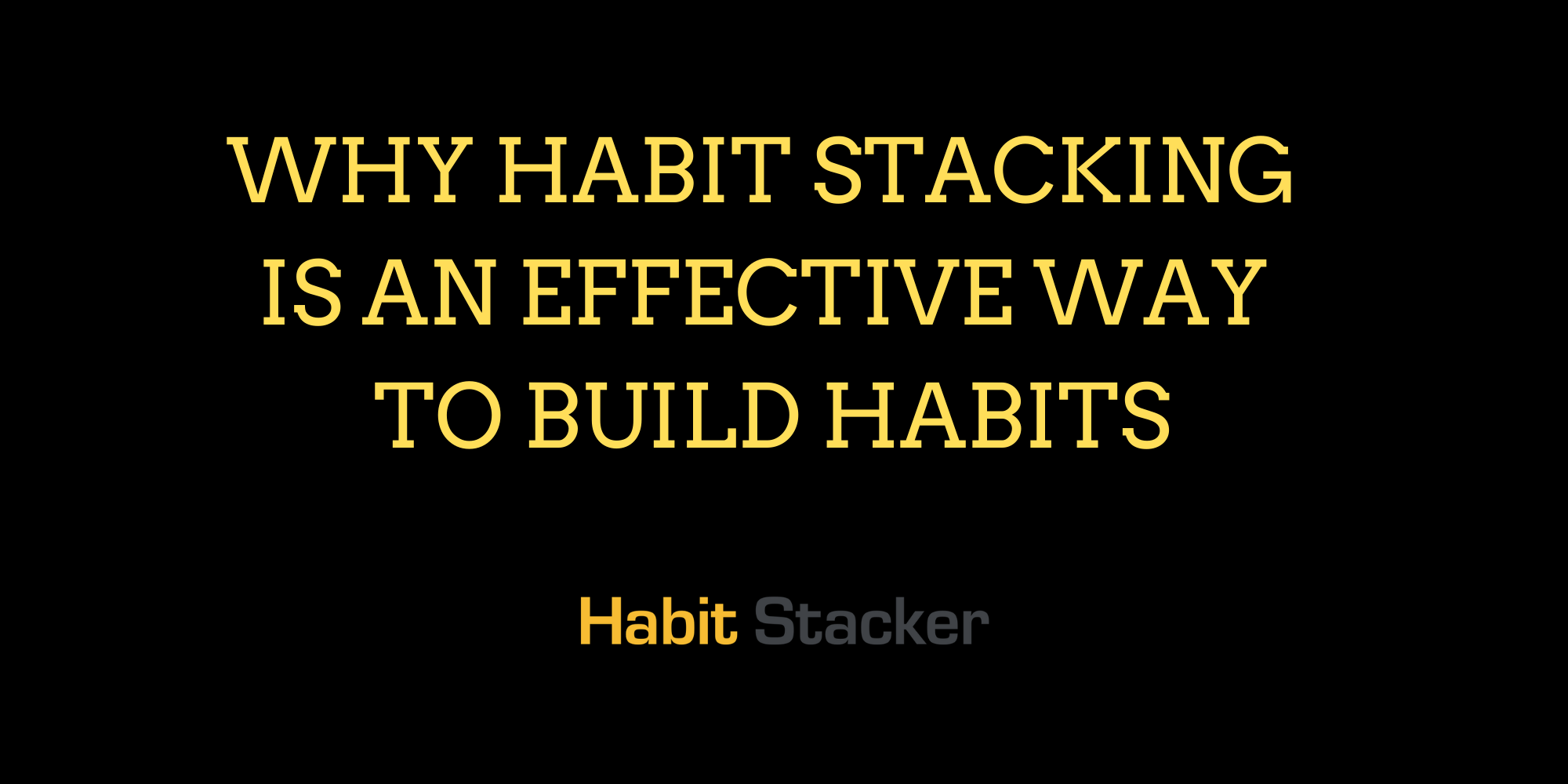 WHY HABIT STACKING IS AN EFFECTIVE WAY TO BUILD HABITS

Habit Stacker